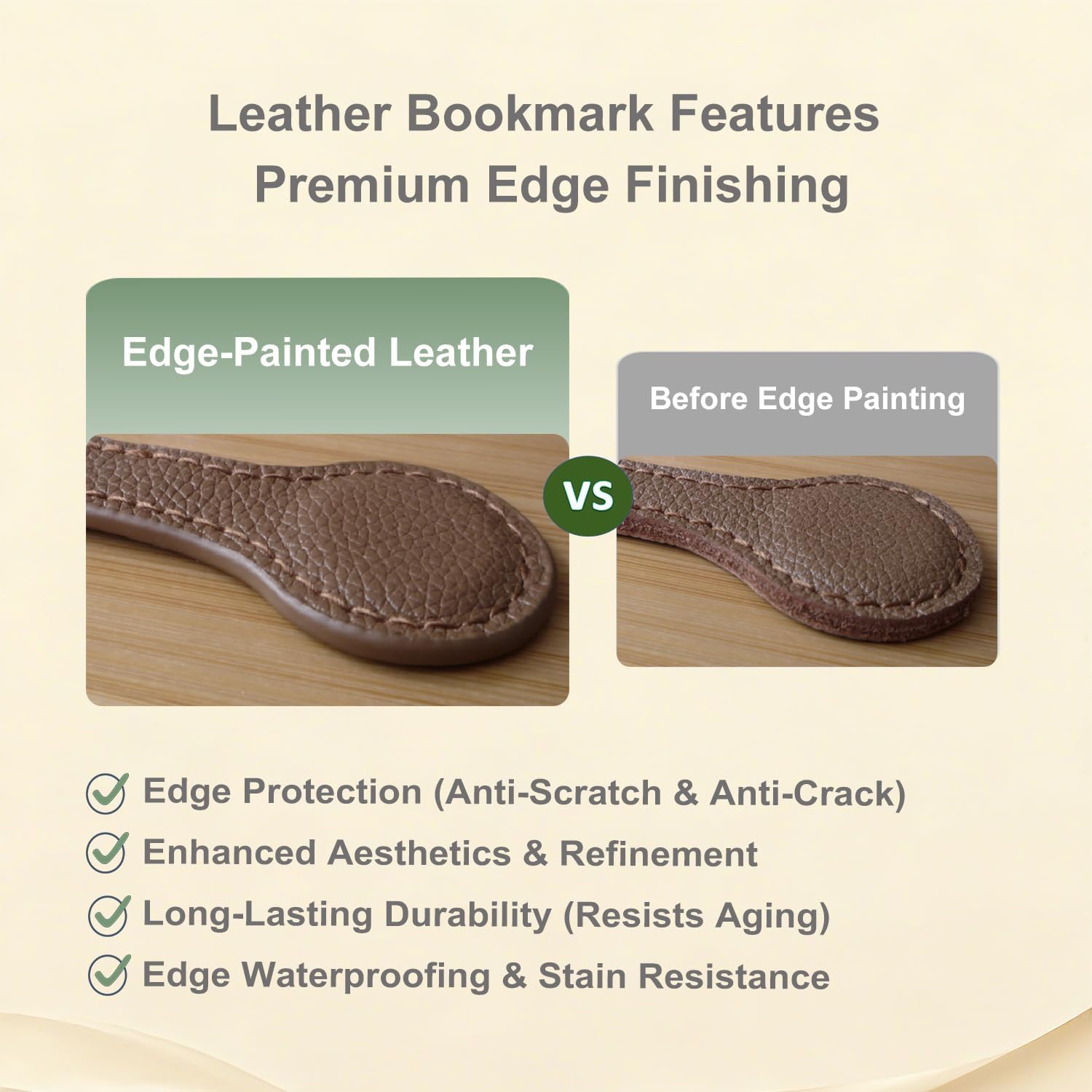 Leather Bookmark Features
Premium Edge Finishing

Edge-Painted Leather

VS

Before Edge Painting

Edge Protection (Anti-Scratch & Anti-Crack)
Enhanced Aesthetics & Refinement
Long-Lasting Durability (Resists Aging)
Edge Waterproofing & Stain Resistance